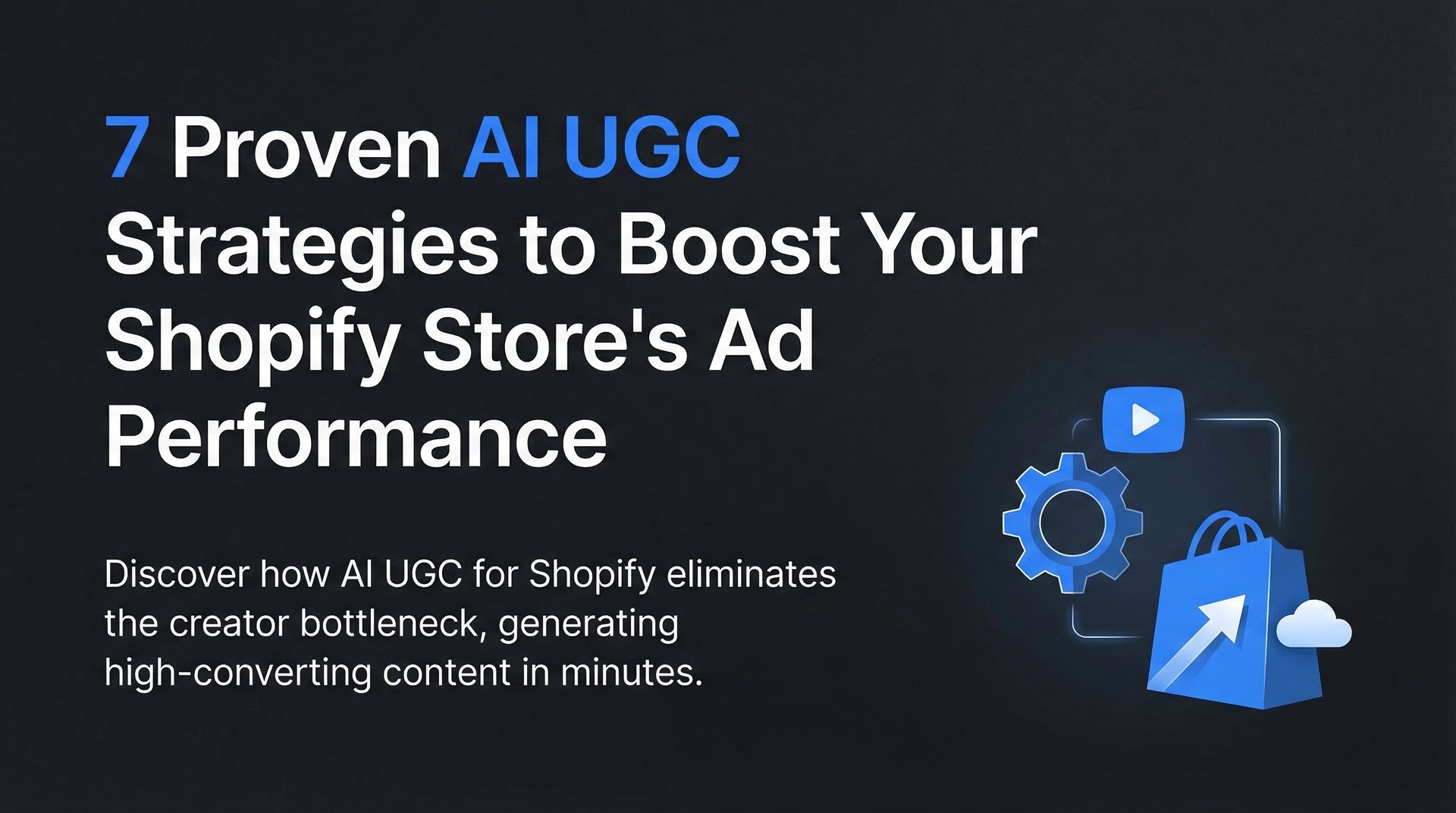 7 Proven AI UGC Strategies to Boost Your Shopify Store's Ad Performance

Discover how AI UGC for Shopify eliminates the creator bottleneck, generating high-converting content in minutes.